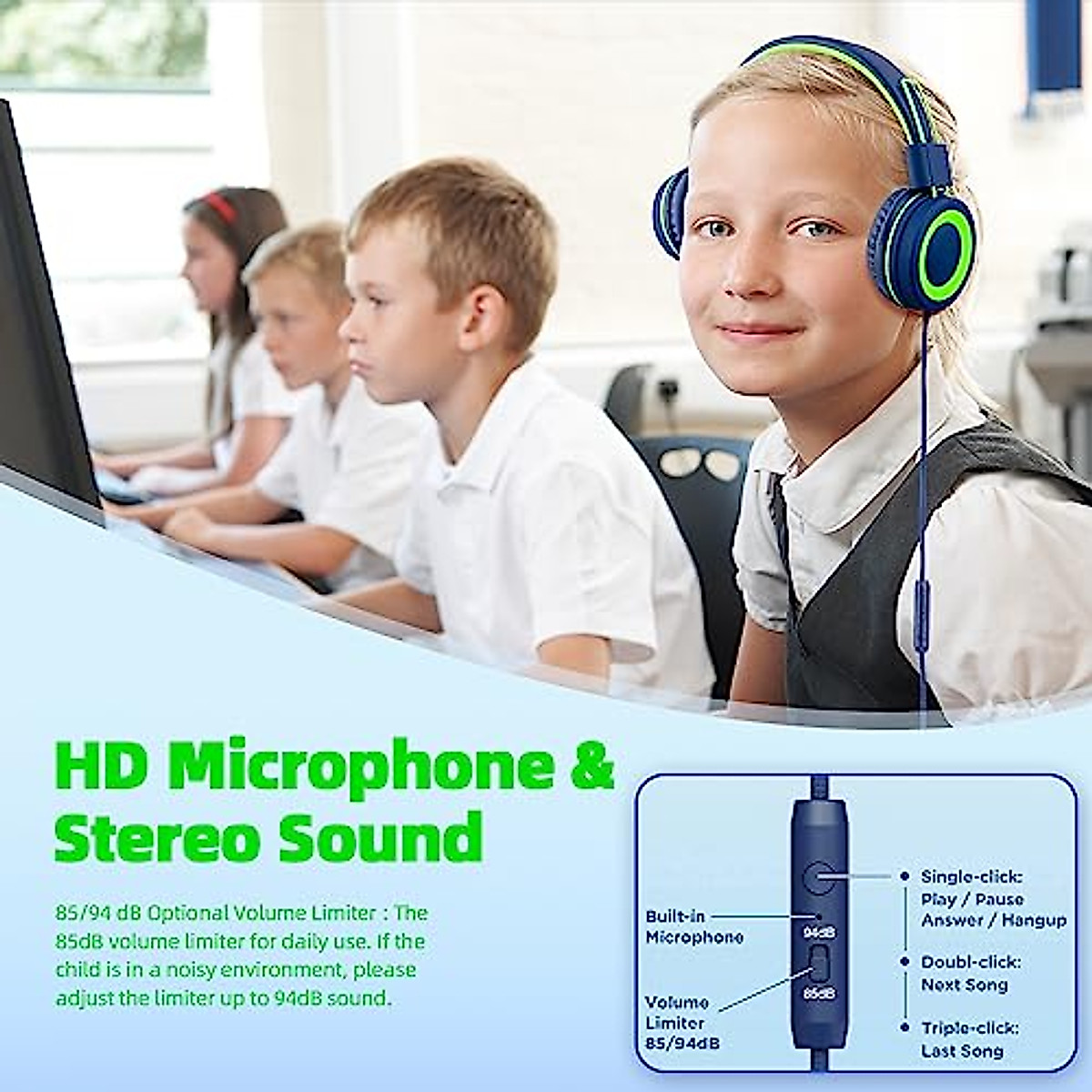 HD Microphone & Stereo Sound

85/94 dB Optional Volume Limiter : The 85dB volume limiter for daily use. If the child is in a noisy environment, please adjust the limiter up to 94dB sound.

Built-in Microphone

94dB

85dB

Volume Limiter 85/94dB

Single-click: Play / Pause Answer / Hangup

Doubl-click: Next Song

Triple-click: Last Song